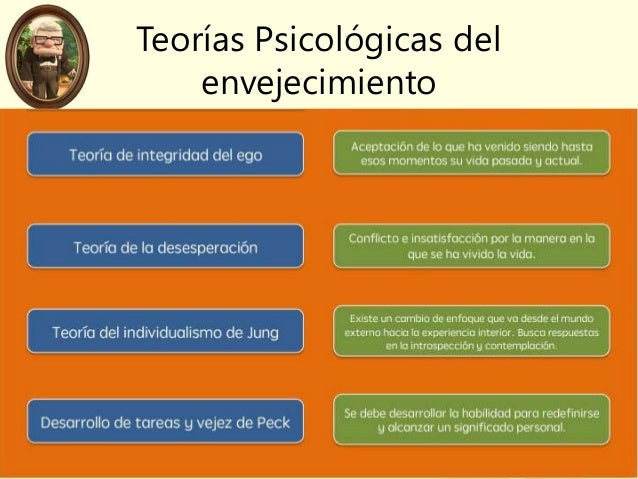 Teorías Psicológicas del envejecimiento

Teoría de integridad del ego

Aceptación de lo que ha venido siendo hasta esos momentos su vida pasada y actual.

Teoría de la desesperación

Conflicto e insatisfacción por la manera en la que se ha vivido la vida.

Teoría del individualismo de Jung

Existe un cambio de enfoque que va desde el mundo externo hacia la experiencia interior. Busca respuestas en la introspección y contemplación.

Desarrollo de tareas y vejez de Peck

Se debe desarrollar la habilidad para redefinirse y alcanzar un significado personal.